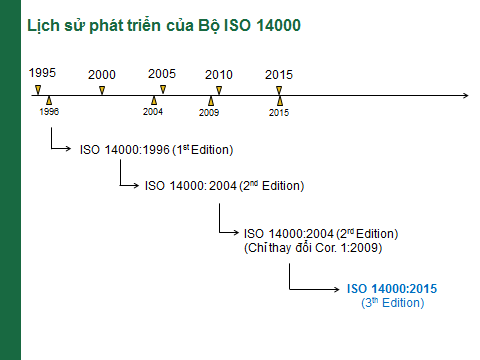 Lịch sử phát triển của Bộ ISO 14000

1995 2000 2005 2010 2015

1996 2004 2009 2015

ISO 14000:1996 ($1^{st}$ Edition)

ISO 14000: 2004 ($2^{nd}$ Edition)

ISO 14000:2004 ($2^{rd}$ Edition)
(Chỉ thay đổi Cor. 1:2009)

ISO 14000:2015
($3^{th}$ Edition)